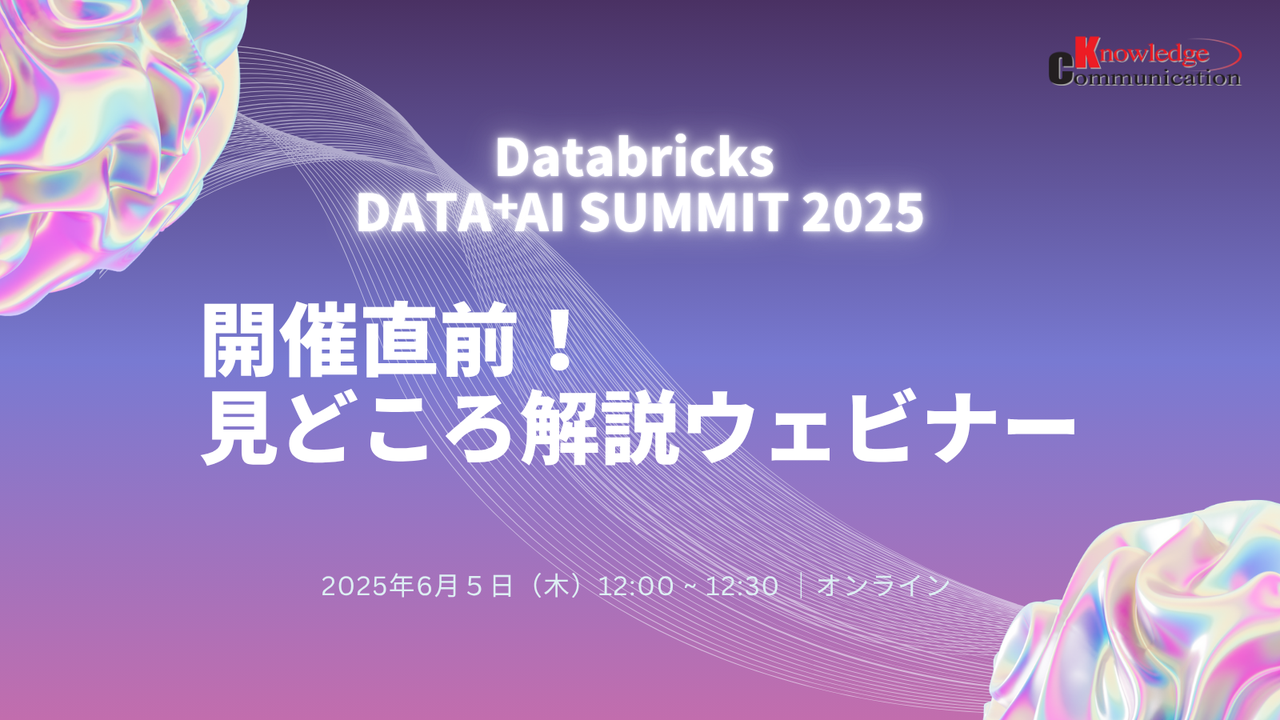 Knowledge Communication

Databricks
DATA+AI SUMMIT 2025

開催直前！
見どころ解説ウェビナー

2025年6月５日（木）12:00 ~ 12:30 ｜オンライン